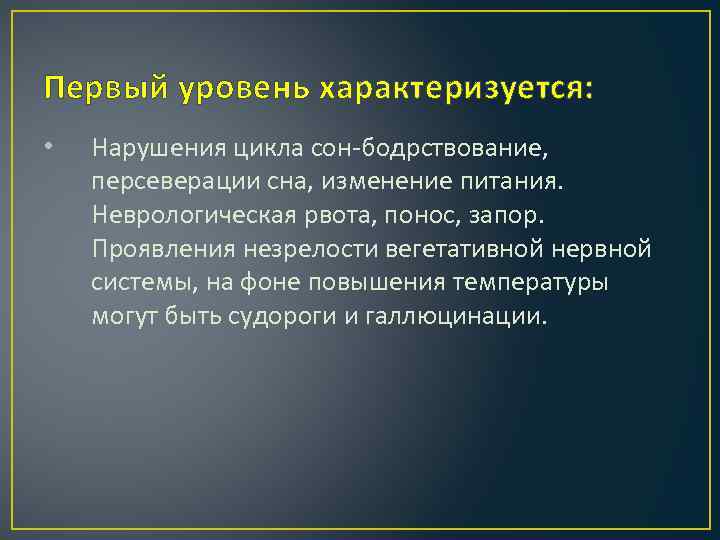 Первый уровень характеризуется:

• Нарушения цикла сон-бодрствование, персеверации сна, изменение питания. Неврологическая рвота, понос, запор. Проявления незрелости вегетативной нервной системы, на фоне повышения температуры могут быть судороги и галлюцинации.